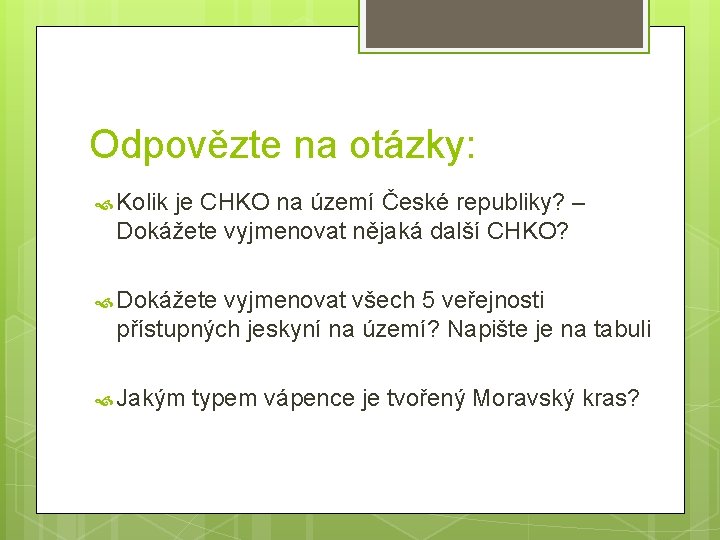 Odpovězte na otázky:

Kolik je CHKO na území České republiky? – Dokážete vyjmenovat nějaká další CHKO?

Dokážete vyjmenovat všech 5 veřejnosti přístupných jeskyní na území? Napište je na tabuli

Jakým typem vápence je tvořený Moravský kras?